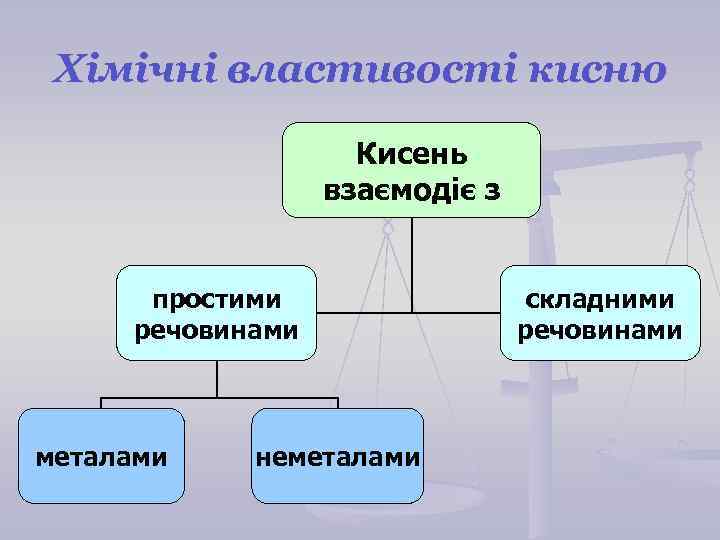 Хімічні властивості кисню

Кисень взаємодіє з

простими речовинами

складними речовинами

металами

неметалами